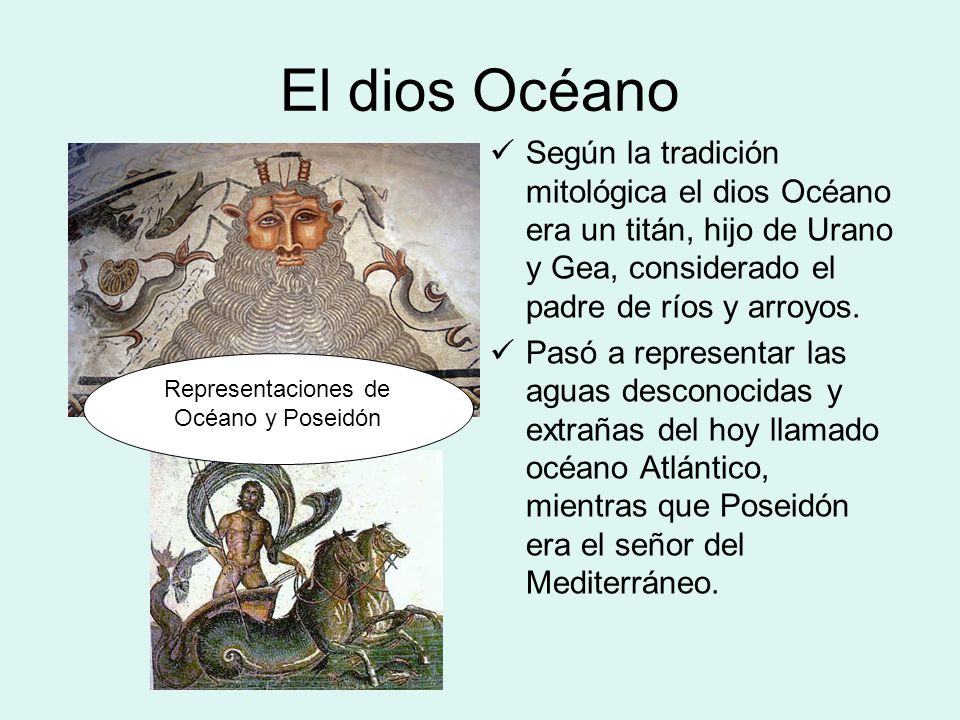 El dios Océano

Representaciones de Océano y Poseidón

✓ Según la tradición mitológica el dios Océano era un titán, hijo de Urano y Gea, considerado el padre de ríos y arroyos.

✓ Pasó a representar las aguas desconocidas y extrañas del hoy llamado océano Atlántico, mientras que Poseidón era el señor del Mediterráneo.